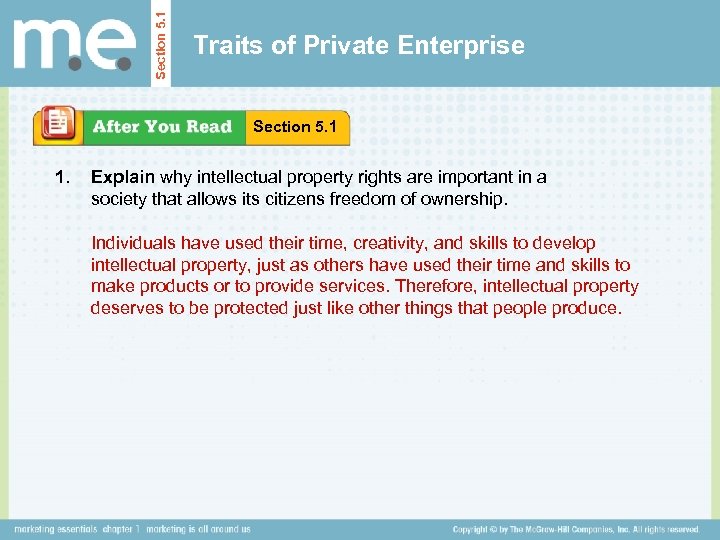 m.e.

Section 5.1

Traits of Private Enterprise

After You Read

Section 5.1

1. Explain why intellectual property rights are important in a society that allows its citizens freedom of ownership.

Individuals have used their time, creativity, and skills to develop intellectual property, just as others have used their time and skills to make products or to provide services. Therefore, intellectual property deserves to be protected just like other things that people produce.

marketing essentials chapter 1 marketing is all around us

Copyright © by The McGraw-Hill Companies, Inc. All rights reserved.